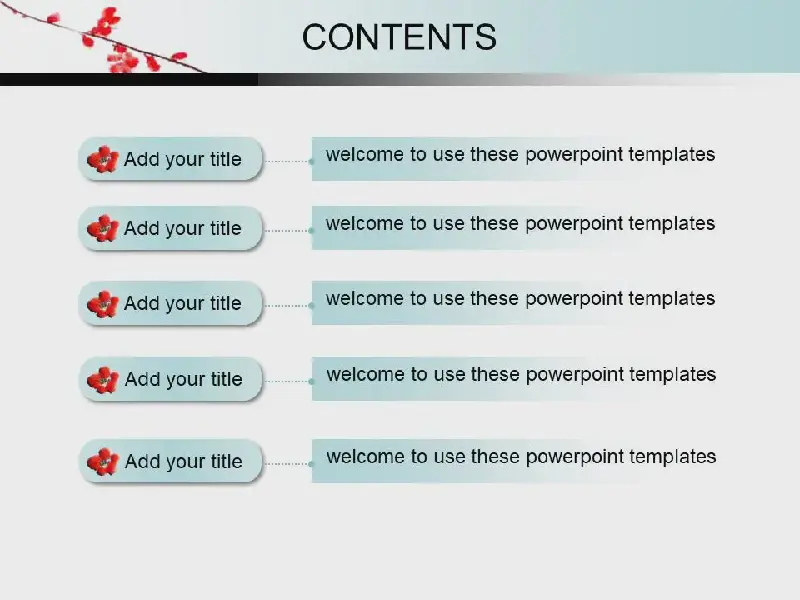 CONTENTS

Add your title
welcome to use these powerpoint templates

Add your title
welcome to use these powerpoint templates

Add your title
welcome to use these powerpoint templates

Add your title
welcome to use these powerpoint templates

Add your title
welcome to use these powerpoint templates